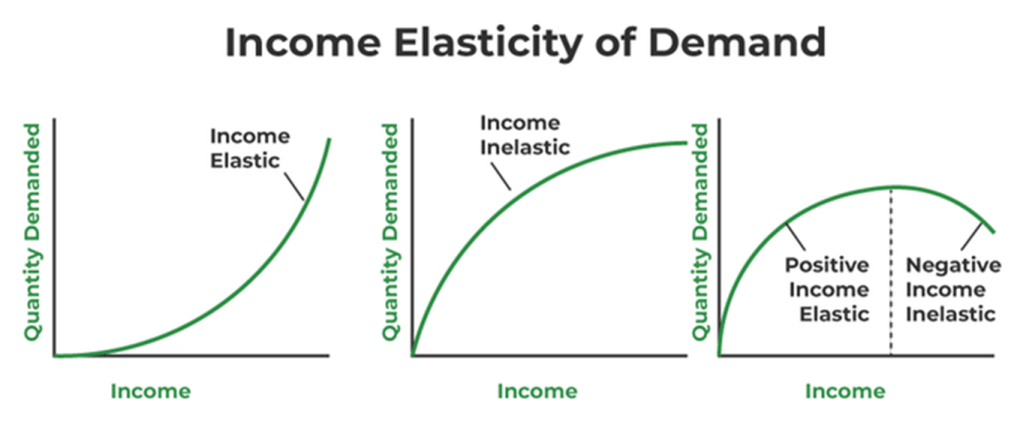 Income Elasticity of Demand

Quantity Demanded

Income Elastic

Income

Quantity Demanded

Income Inelastic

Income

Quantity Demanded

Positive Income Elastic

Negative Income Inelastic

Income